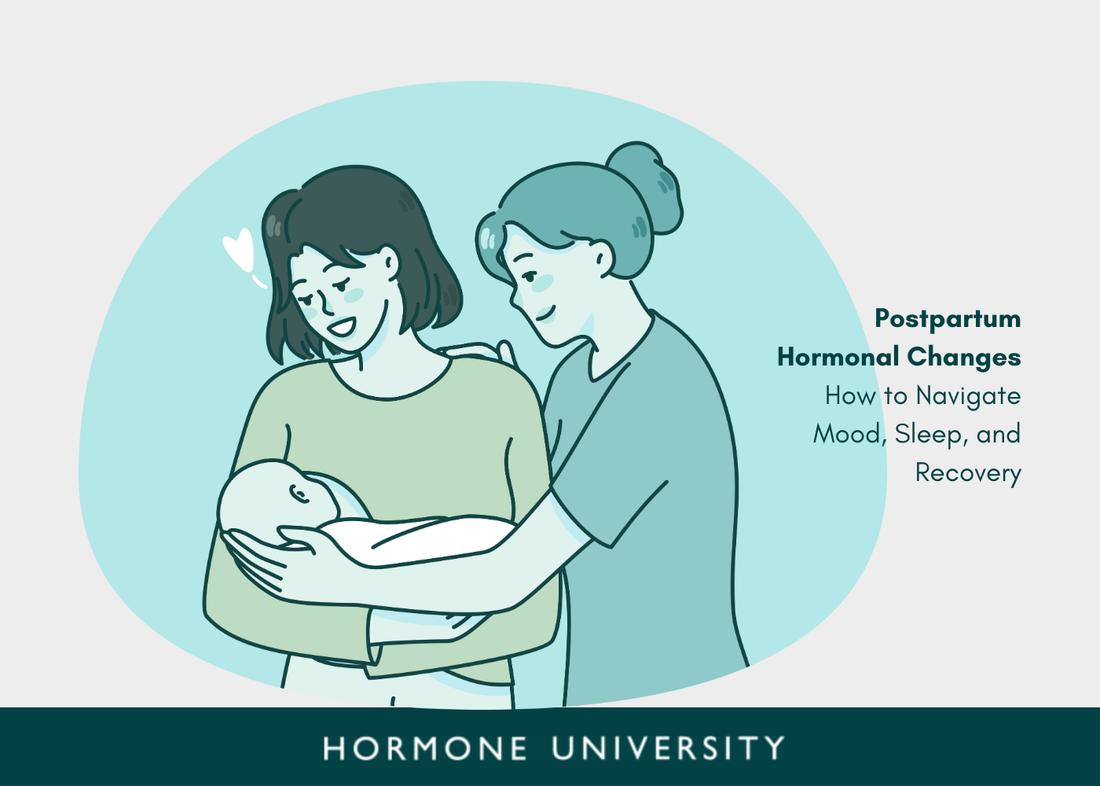 Postpartum Hormonal Changes
How to Navigate Mood, Sleep, and Recovery

HORMONE UNIVERSITY